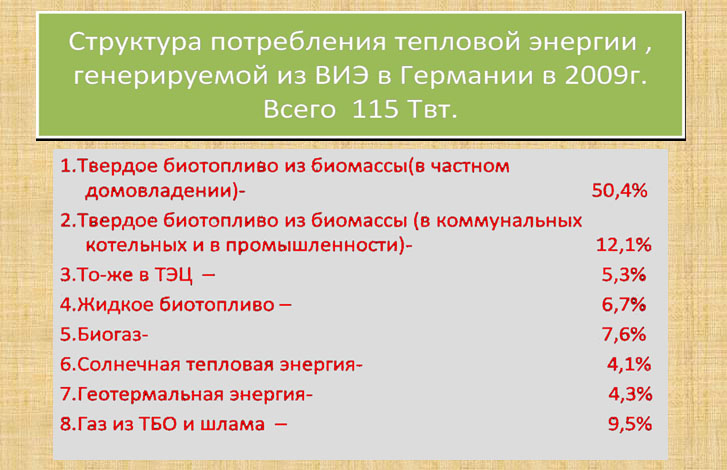 Структура потребления тепловой энергии , генерируемой из ВИЭ в Германии в 2009г. Всего 115 Твт.

1.Твердое биотопливо из биомассы(в частном домовладении)- 50,4%
2.Твердое биотопливо из биомассы (в коммунальных котельных и в промышленности)- 12,1%
3.То-же в ТЭЦ – 5,3%
4.Жидкое биотопливо – 6,7%
5.Биогаз- 7,6%
6.Солнечная тепловая энергия- 4,1%
7.Геотермальная энергия- 4,3%
8.Газ из ТБО и шлама – 9,5%